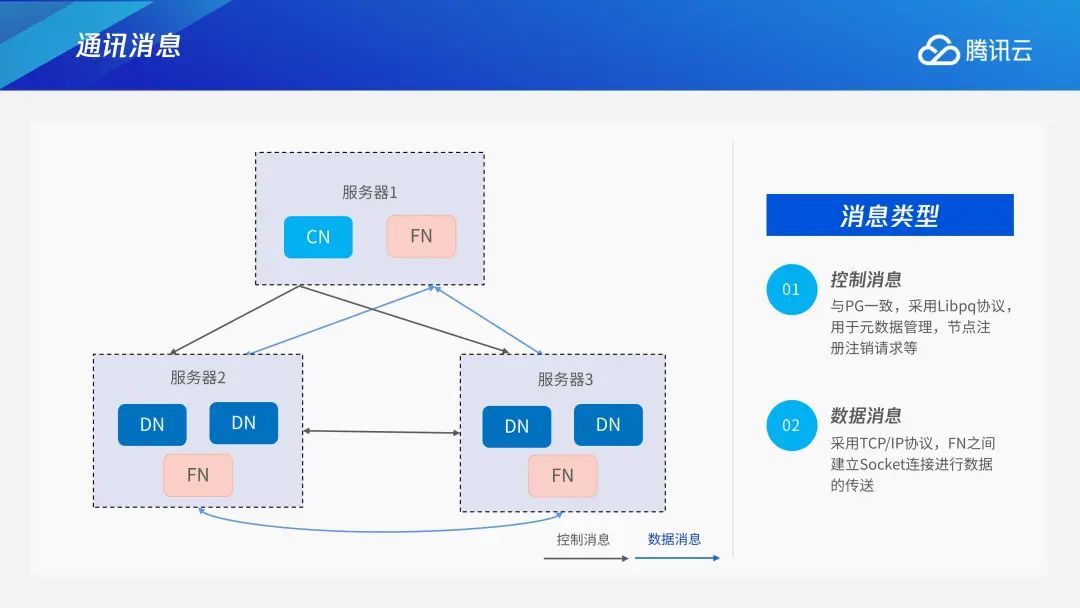 通讯消息

腾讯云

服务器1

CN

FN

服务器2

DN

DN

FN

服务器3

DN

DN

FN

控制消息

数据消息

消息类型

01

控制消息

与PG一致，采用Libpq协议，用于元数据管理，节点注册注销请求等

02

数据消息

采用TCP/IP协议，FN之间建立Socket连接进行数据的传送